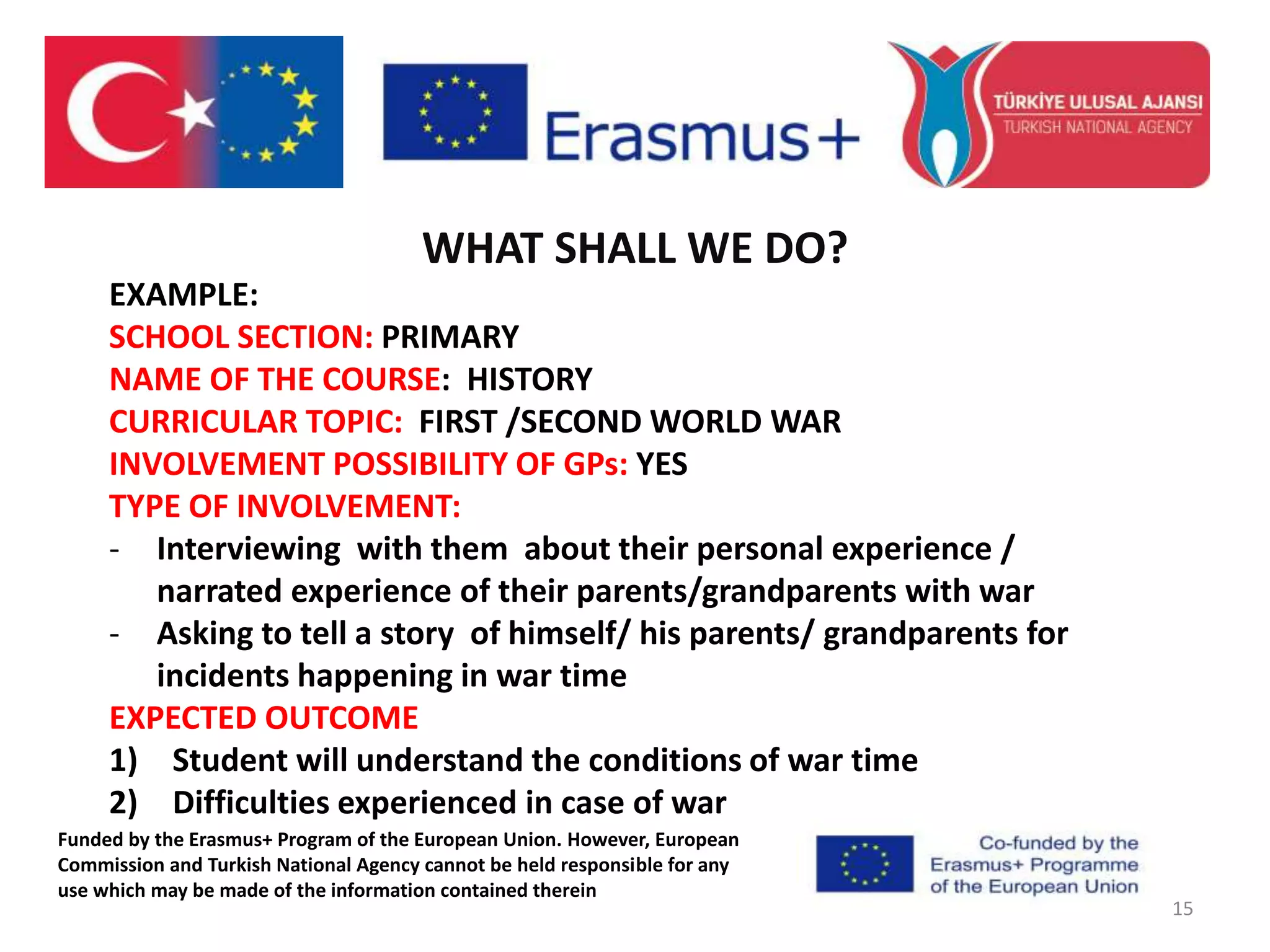 Erasmus+

TÜRKİYE ULUSAL AJANSI
TURKISH NATIONAL AGENCY

WHAT SHALL WE DO?

EXAMPLE:
SCHOOL SECTION: PRIMARY
NAME OF THE COURSE: HISTORY
CURRICULAR TOPIC: FIRST /SECOND WORLD WAR
INVOLVEMENT POSSIBILITY OF GPs: YES
TYPE OF INVOLVEMENT:
- Interviewing with them about their personal experience / narrated experience of their parents/grandparents with war
- Asking to tell a story of himself/ his parents/ grandparents for incidents happening in war time
EXPECTED OUTCOME
1) Student will understand the conditions of war time
2) Difficulties experienced in case of war

Funded by the Erasmus+ Program of the European Union. However, European Commission and Turkish National Agency cannot be held responsible for any use which may be made of the information contained therein

Co-funded by the Erasmus+ Programme of the European Union

15